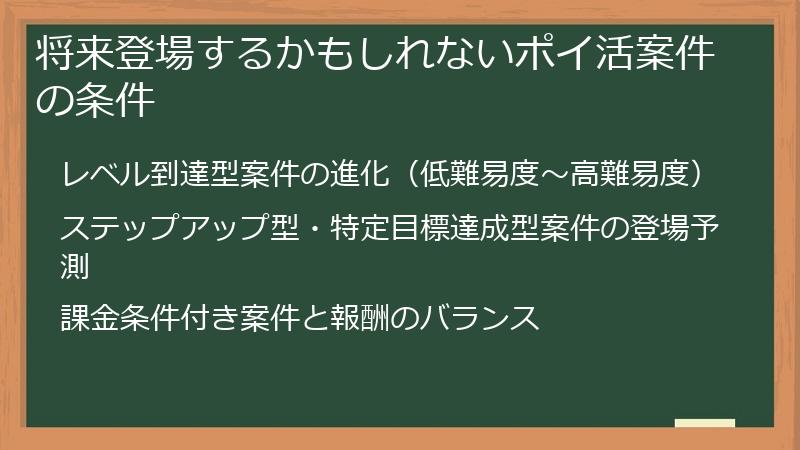 将来登場するかもしれないポイ活案件の条件

レベル到達型案件の進化（低難易度～高難易度）

ステップアップ型・特定目標達成型案件の登場予測

課金条件付き案件と報酬のバランス